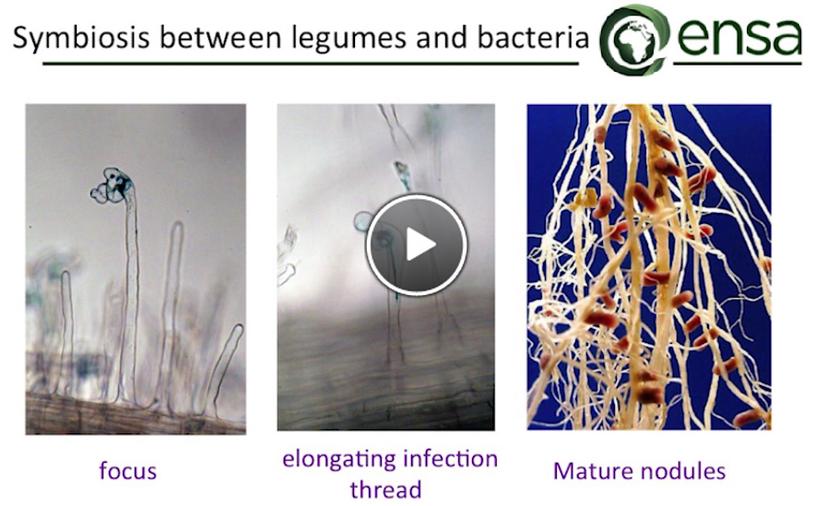 Symbiosis between legumes and bacteria

ensa

focus

elongating infection thread

Mature nodules